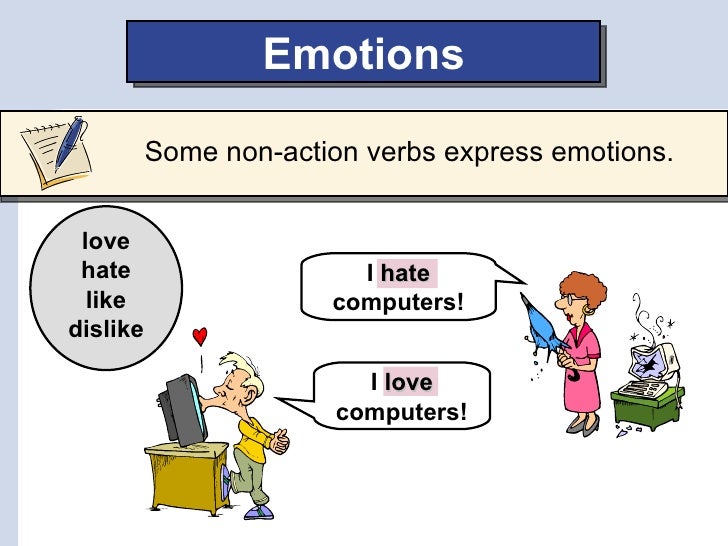 Emotions

Some non-action verbs express emotions.

love
hate
like
dislike

I hate computers!

I love computers!